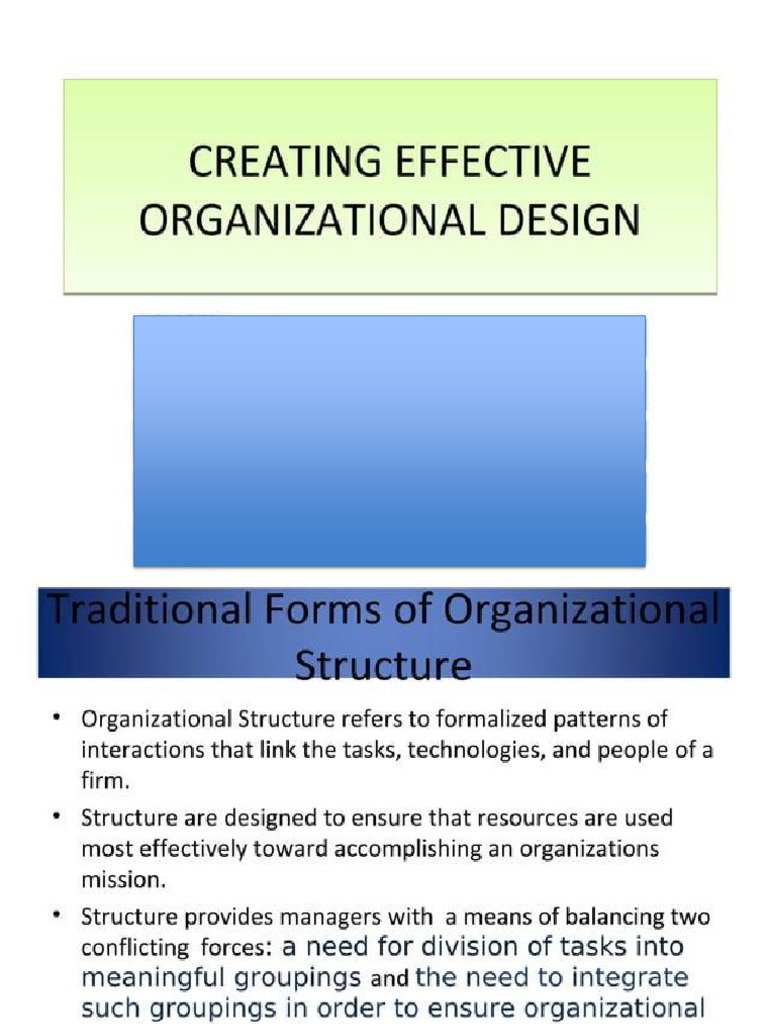 CREATING EFFECTIVE ORGANIZATIONAL DESIGN

Traditional Forms of Organizational Structure

• Organizational Structure refers to formalized patterns of interactions that link the tasks, technologies, and people of a firm.

• Structure are designed to ensure that resources are used most effectively toward accomplishing an organizations mission.

• Structure provides managers with a means of balancing two conflicting forces: a need for division of tasks into meaningful groupings and the need to integrate such groupings in order to ensure organizational